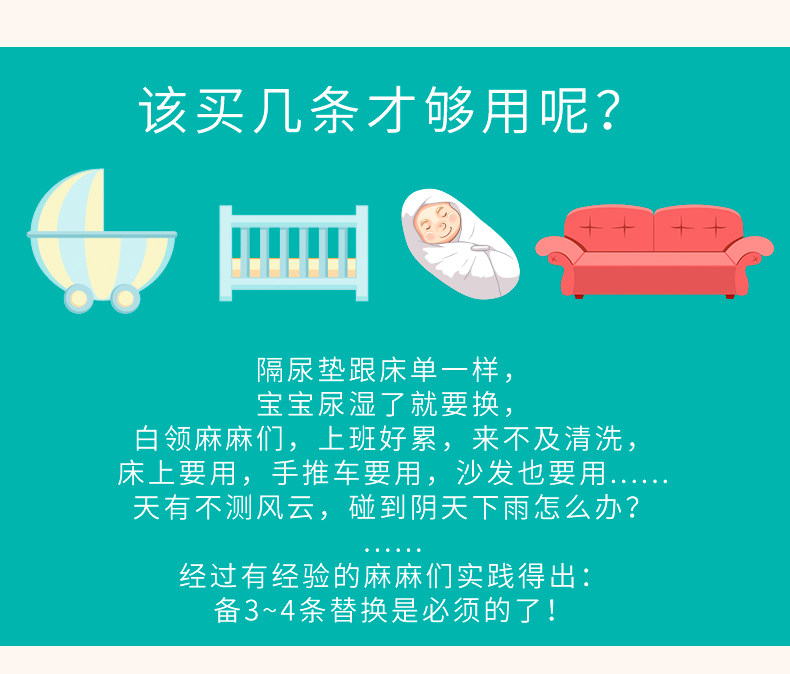 该买几条才够用呢?

隔尿垫跟床单一样,
宝宝尿湿了就要换,
白领麻麻们,上班好累,来不及清洗,
床上要用,手推车要用,沙发也要用......
天有不测风云,碰到阴天下雨怎么办?
......
经过有经验的麻麻们实践得出:
备3~4条替换是必须的了!